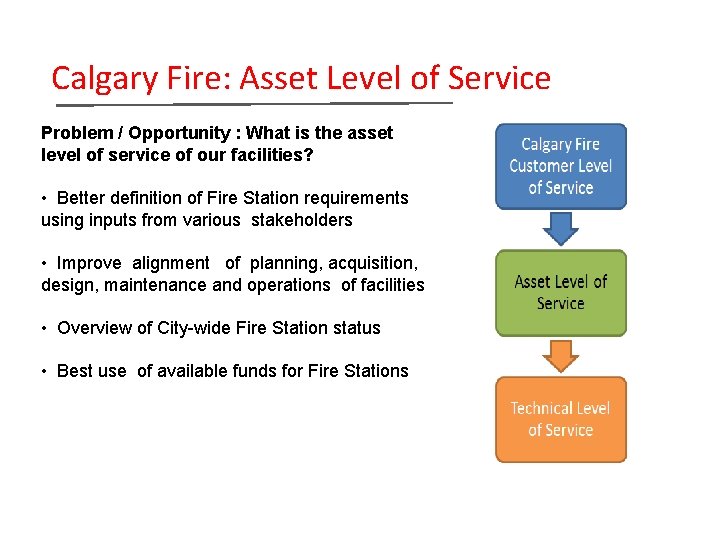 Calgary Fire: Asset Level of Service

Problem / Opportunity : What is the asset level of service of our facilities?

• Better definition of Fire Station requirements using inputs from various stakeholders

• Improve alignment of planning, acquisition, design, maintenance and operations of facilities

• Overview of City-wide Fire Station status

• Best use of available funds for Fire Stations

Calgary Fire Customer Level of Service

Asset Level of Service

Technical Level of Service